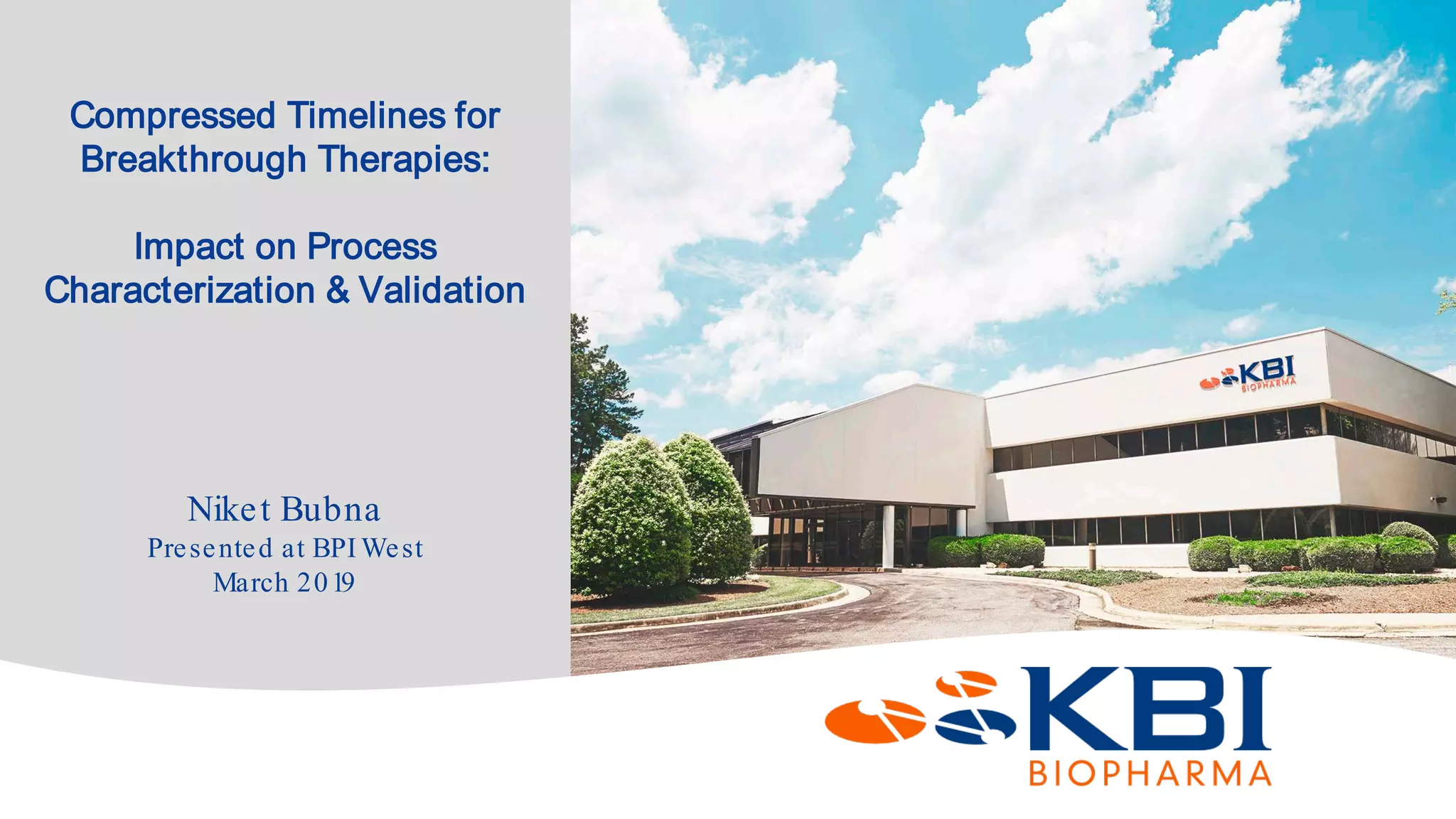 Compressed Timelines for Breakthrough Therapies:

Impact on Process Characterization & Validation

Niket Bubna
Presented at BPI West
March 2019

KBI
BIOPHARMA

KBI
BIOPHARMA